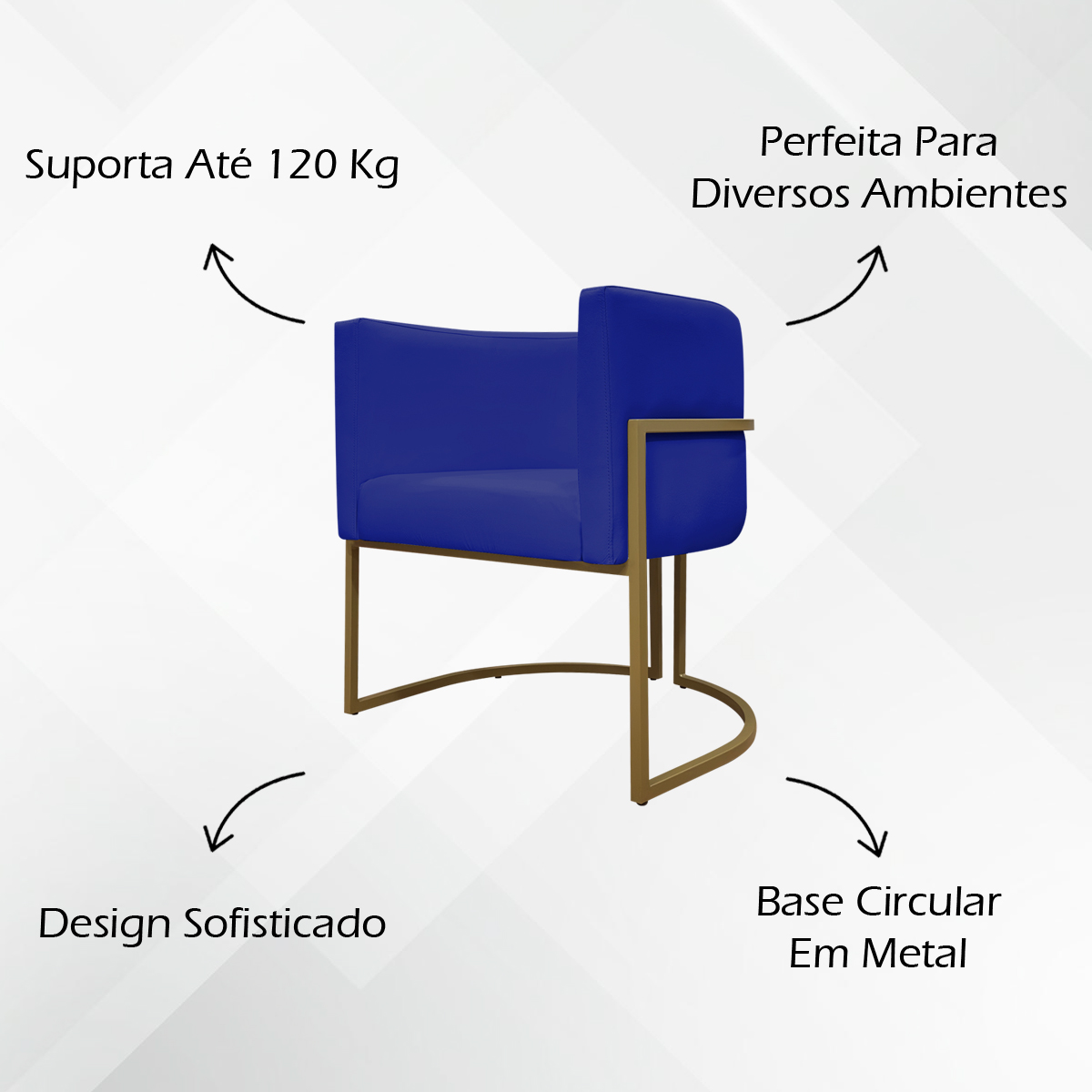 Suporta Até 120 Kg

Perfeita Para
Diversos Ambientes

Design Sofisticado

Base Circular
Em Metal